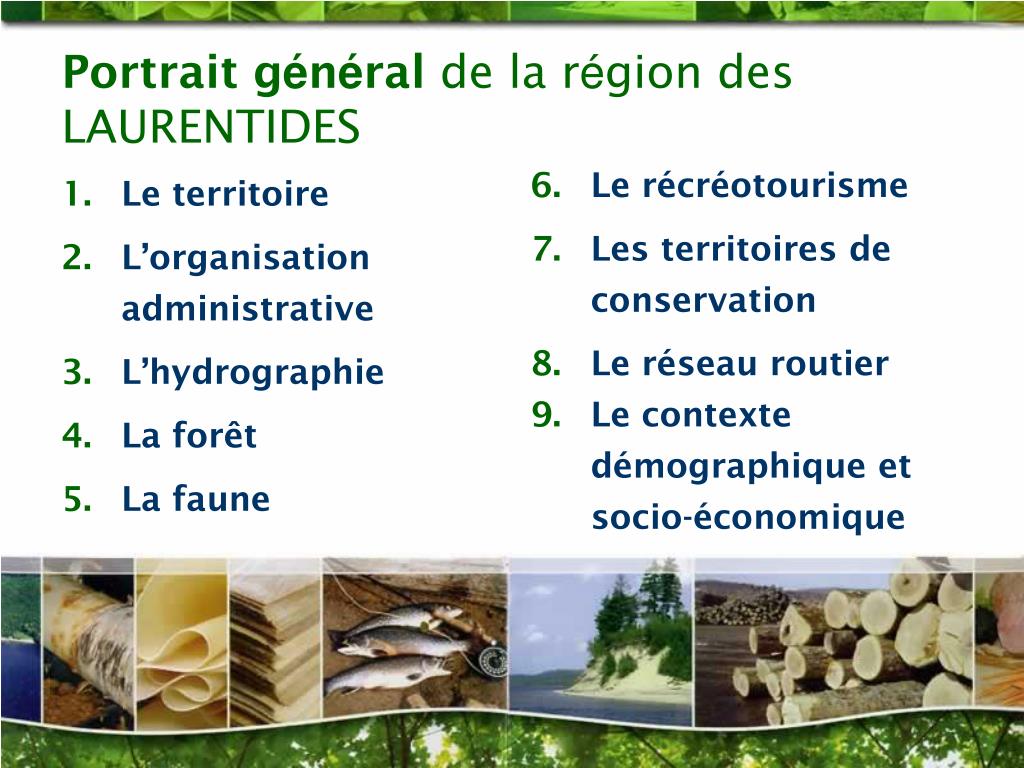 Portrait général de la région des LAURENTIDES

1. Le territoire
2. L’organisation administrative
3. L’hydrographie
4. La forêt
5. La faune

6. Le récréotourisme
7. Les territoires de conservation
8. Le réseau routier
9. Le contexte démographique et socio-économique